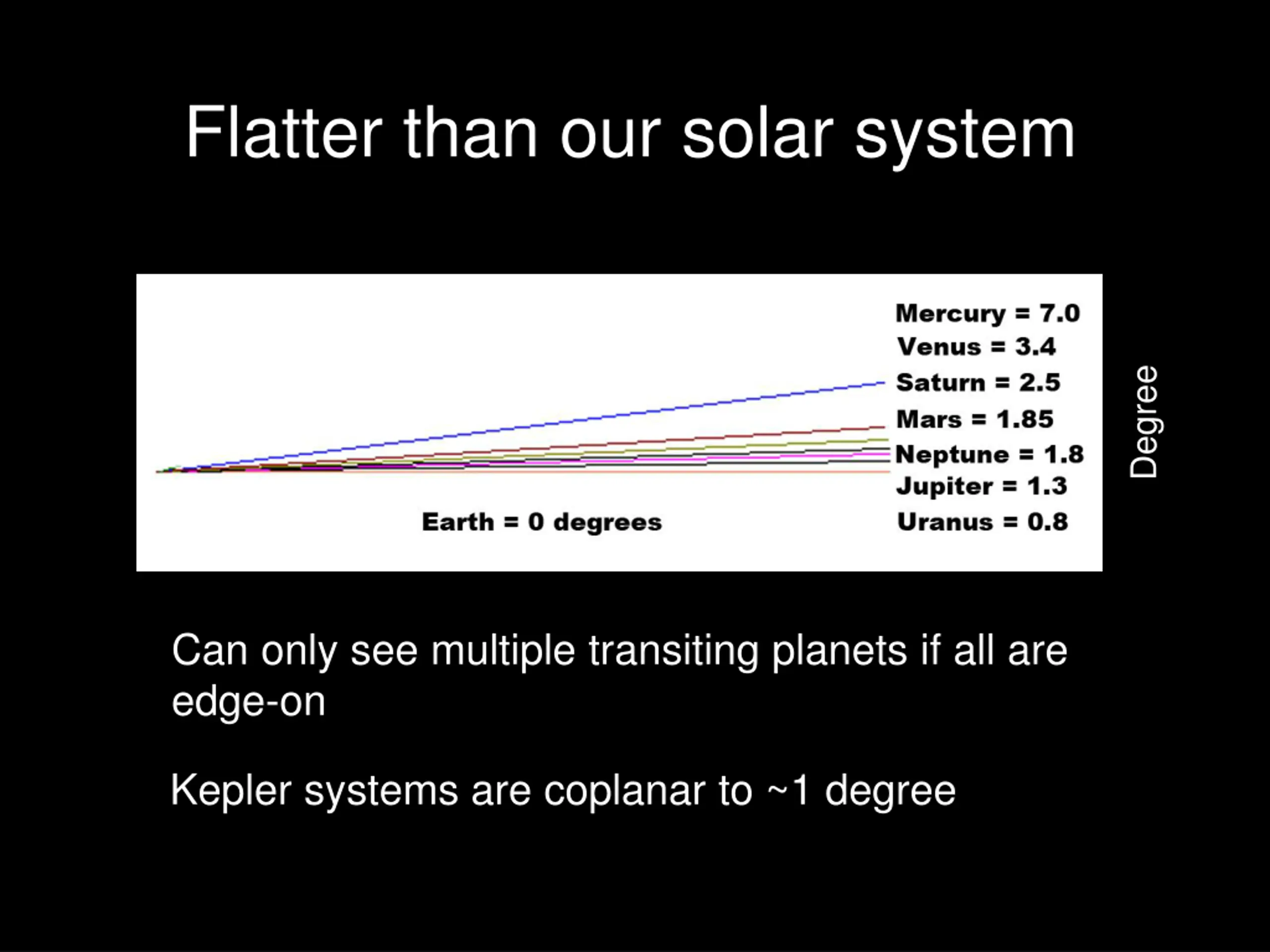 Flatter than our solar system

Mercury = 7.0
Venus = 3.4
Saturn = 2.5
Mars = 1.85
Neptune = 1.8
Jupiter = 1.3
Uranus = 0.8

Earth = 0 degrees

Degree

Can only see multiple transiting planets if all are edge-on

Kepler systems are coplanar to ~1 degree